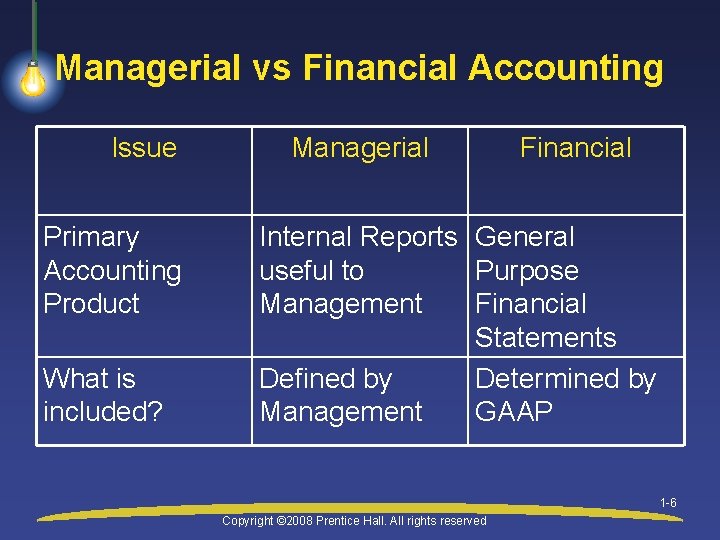 Managerial vs Financial Accounting

| Issue | Managerial | Financial |
|---|---|---|
| Primary Accounting Product | Internal Reports useful to Management | General Purpose Financial Statements |
| What is included? | Defined by Management | Determined by GAAP |

1-6

Copyright ©2008 Prentice Hall. All rights reserved